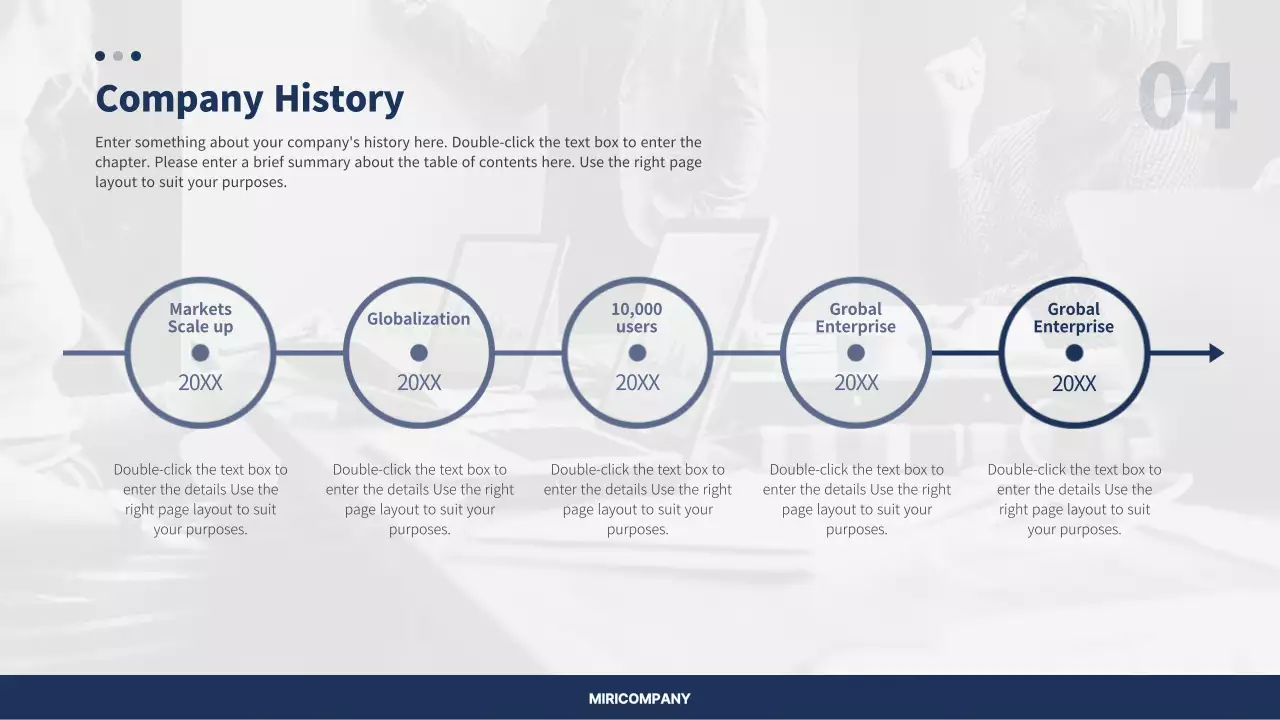 Company History

04

Enter something about your company's history here. Double-click the text box to enter the chapter. Please enter a brief summary about the table of contents here. Use the right page layout to suit your purposes.

Markets Scale up
20XX

Globalization
20XX

10,000 users
20XX

Grobal Enterprise
20XX

Grobal Enterprise
20XX

Double-click the text box to enter the details Use the right page layout to suit your purposes.

Double-click the text box to enter the details Use the right page layout to suit your purposes.

Double-click the text box to enter the details Use the right page layout to suit your purposes.

Double-click the text box to enter the details Use the right page layout to suit your purposes.

Double-click the text box to enter the details Use the right page layout to suit your purposes.

MIRICOMPANY